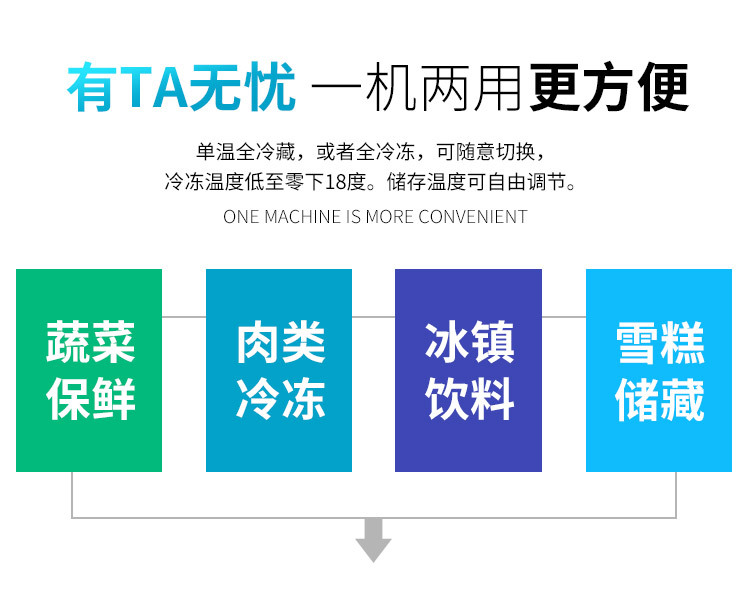 有TA无忧 一机两用更方便

单温全冷藏，或者全冷冻，可随意切换，
冷冻温度低至零下18度。储存温度可自由调节。

ONE MACHINE IS MORE CONVENIENT

蔬菜保鲜

肉类冷冻

冰镇饮料

雪糕储藏